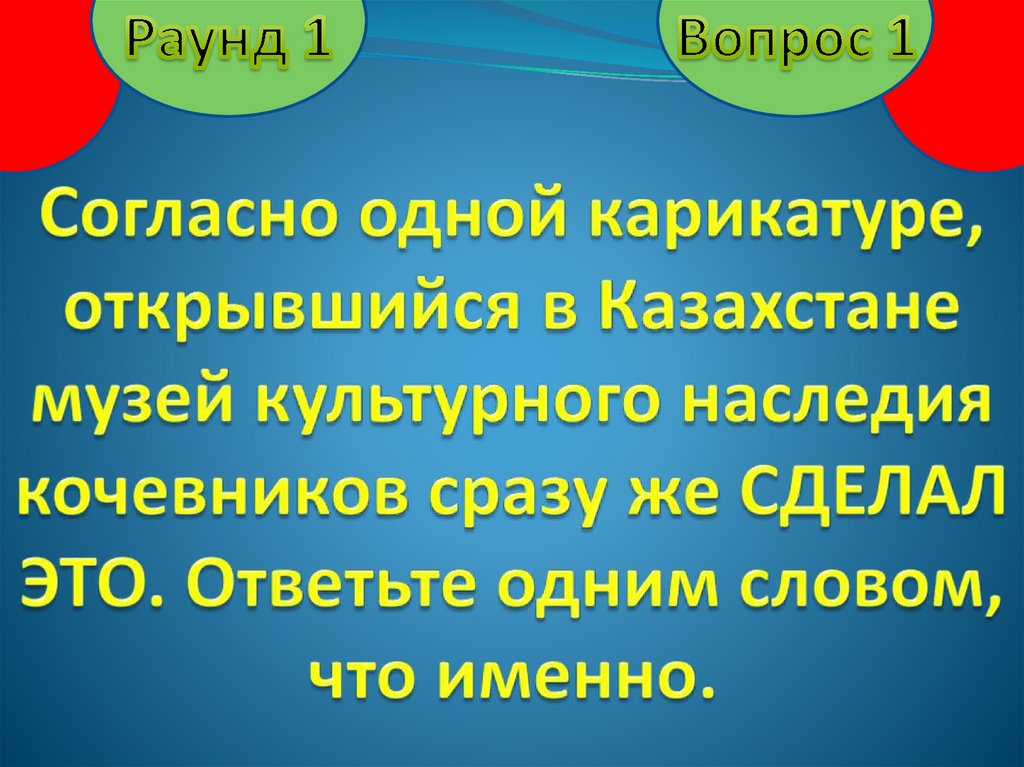 Раунд 1

Вопрос 1

Согласно одной карикатуре, открывшийся в Казахстане музей культурного наследия кочевников сразу же СДЕЛАЛ ЭТО. Ответьте одним словом, что именно.